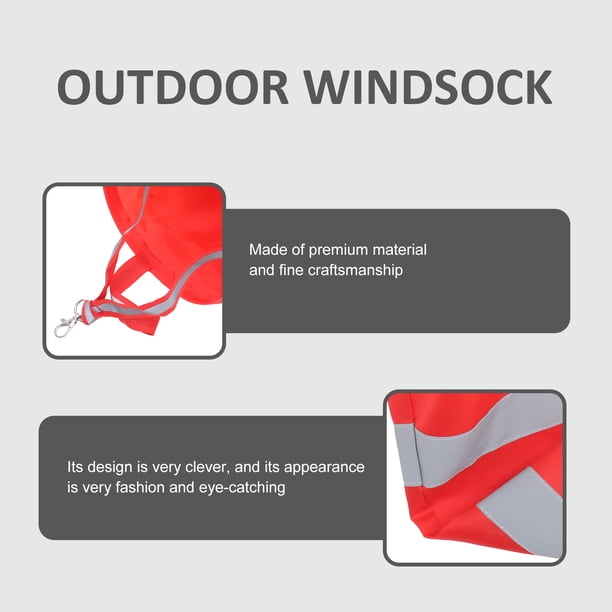 OUTDOOR WINDSOCK

Made of premium material and fine craftsmanship

Its design is very clever, and its appearance is very fashion and eye-catching